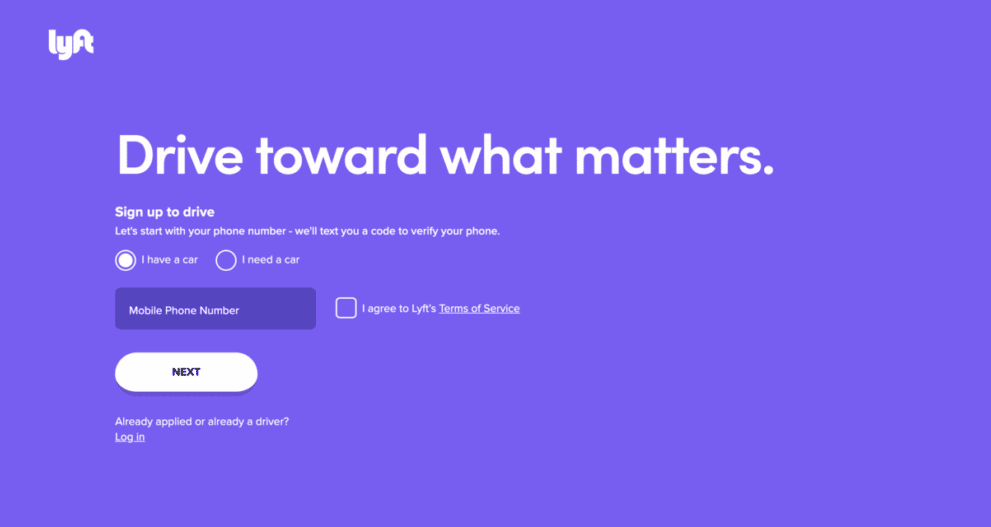 lyft

Drive toward what matters.

Sign up to drive

Let's start with your phone number - we'll text you a code to verify your phone.

I have a car

I need a car

Mobile Phone Number

I agree to Lyft's Terms of Service

NEXT

Already applied or already a driver?
Log in